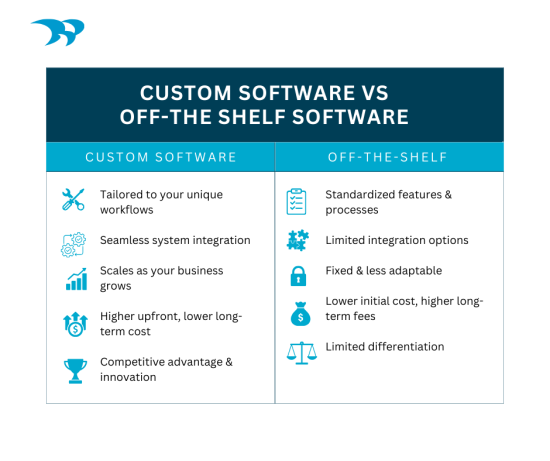 CUSTOM SOFTWARE VS OFF-THE SHELF SOFTWARE

| CUSTOM SOFTWARE | OFF-THE-SHELF |
|---|---|
| Tailored to your unique workflows | Standardized features & processes |
| Seamless system integration | Limited integration options |
| Scales as your business grows | Fixed & less adaptable |
| Higher upfront, lower long-term cost | Lower initial cost, higher long-term fees |
| Competitive advantage & innovation | Limited differentiation |